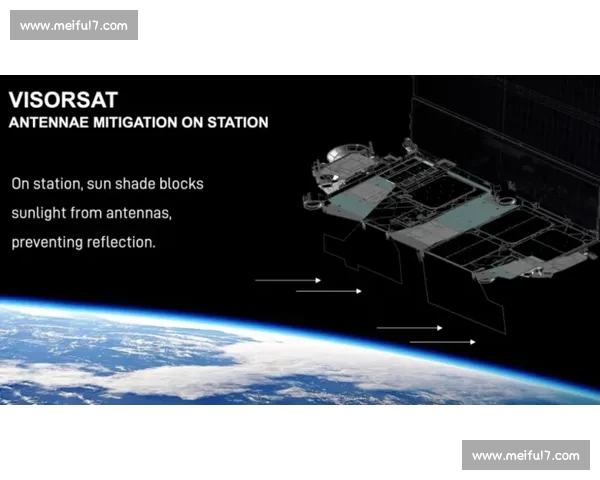 www.meiful7.com

VISORSAT
ANTENNAE MITIGATION ON STATION

On station, sun shade blocks sunlight from antennas, preventing reflection.

www.meiful7.com